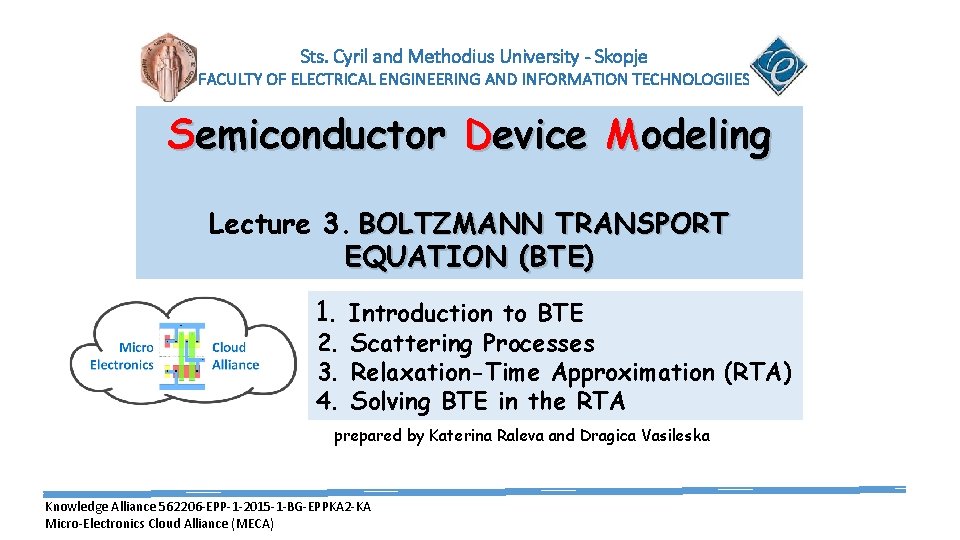 Sts. Cyril and Methodius University - Skopje
FACULTY OF ELECTRICAL ENGINEERING AND INFORMATION TECHNOLOGIIES

Semiconductor Device Modeling

Lecture 3. BOLTZMANN TRANSPORT EQUATION (BTE)

Micro Electronics Cloud Alliance

1. Introduction to BTE
2. Scattering Processes
3. Relaxation-Time Approximation (RTA)
4. Solving BTE in the RTA

prepared by Katerina Raleva and Dragica Vasileska

Knowledge Alliance 562206-EPP-1-2015-1-BG-EPPKA2-KA
Micro-Electronics Cloud Alliance (MECA)